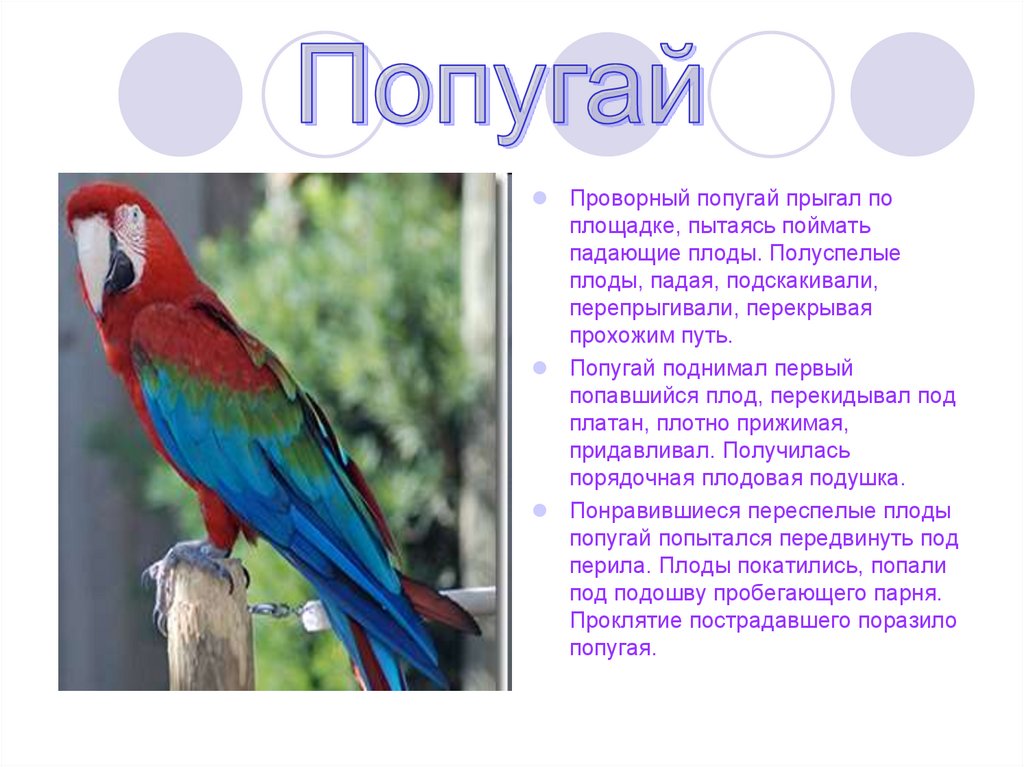 Попугай

Проворный попугай прыгал по площадке, пытаясь поймать падающие плоды. Полуспелые плоды, падая, подскакивали, перепрыгивали, перекрывая прохожим путь.

Попугай поднимал первый попавшийся плод, перекидывал под платан, плотно прижимая, придавливал. Получилась порядочная плодовая подушка.

Понравившиеся переспелые плоды попугай попытался передвинуть под перила. Плоды покатились, попали под подошву пробегающего парня. Проклятие пострадавшего поразило попугая.